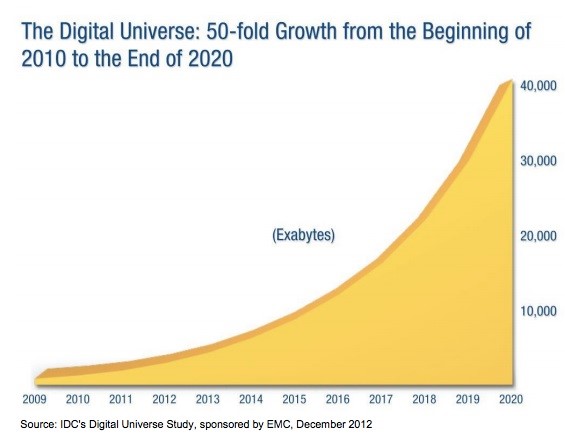 The Digital Universe: 50-fold Growth from the Beginning of 2010 to the End of 2020

40,000

30,000

(Exabytes)

20,000

10,000

2009 2010 2011 2012 2013 2014 2015 2016 2017 2018 2019 2020

Source: IDC's Digital Universe Study, sponsored by EMC, December 2012